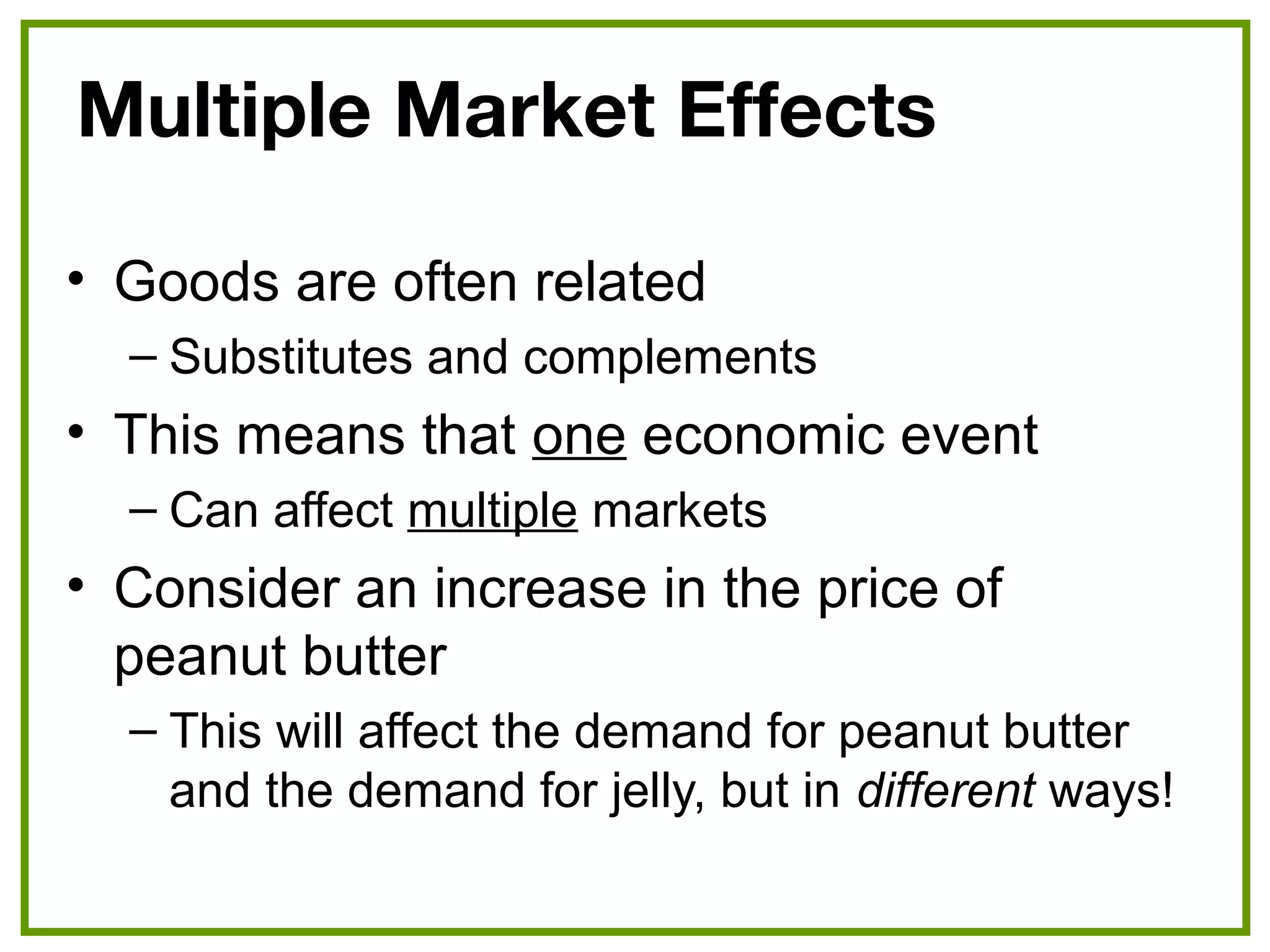 Multiple Market Effects

• Goods are often related
– Substitutes and complements
• This means that one economic event
– Can affect multiple markets
• Consider an increase in the price of peanut butter
– This will affect the demand for peanut butter and the demand for jelly, but in different ways!